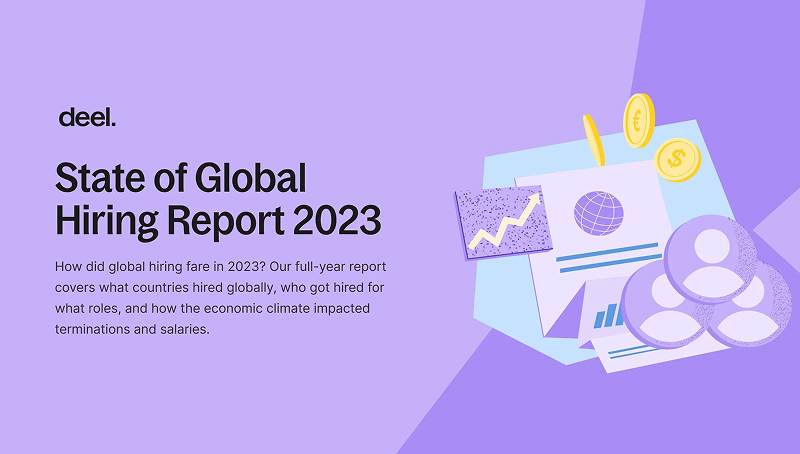 deel.

State of Global Hiring Report 2023

How did global hiring fare in 2023? Our full-year report covers what countries hired globally, who got hired for what roles, and how the economic climate impacted terminations and salaries.

€

$